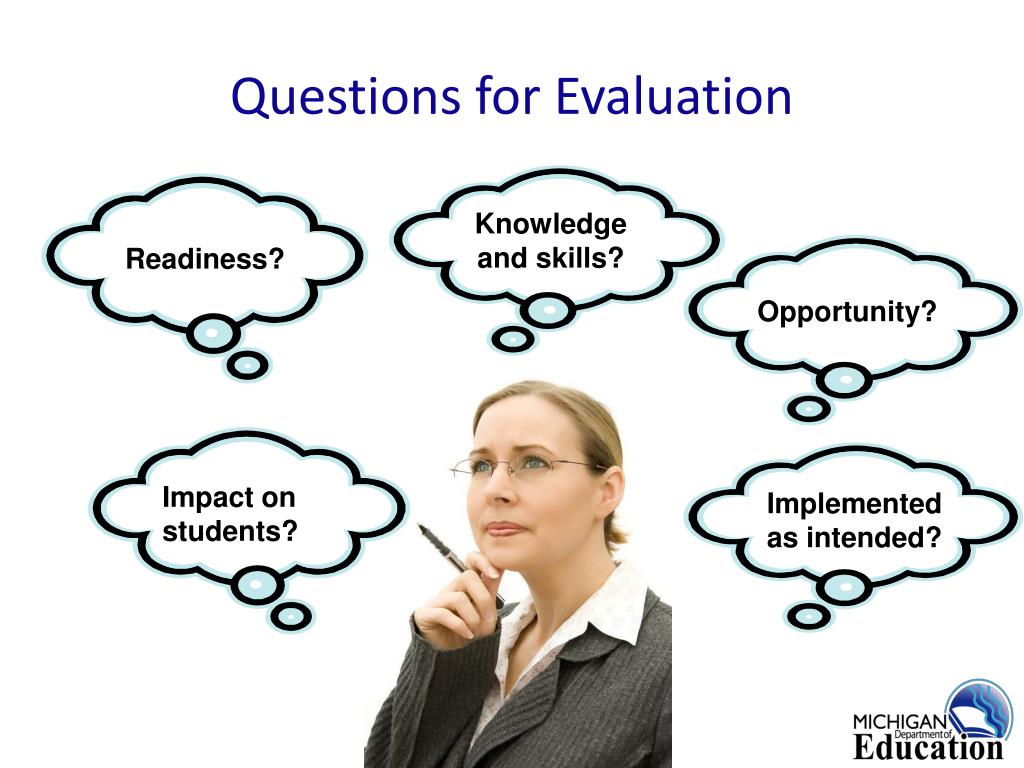 Questions for Evaluation

Readiness?

Knowledge and skills?

Opportunity?

Impact on students?

Implemented as intended?

MICHIGAN Department of Education